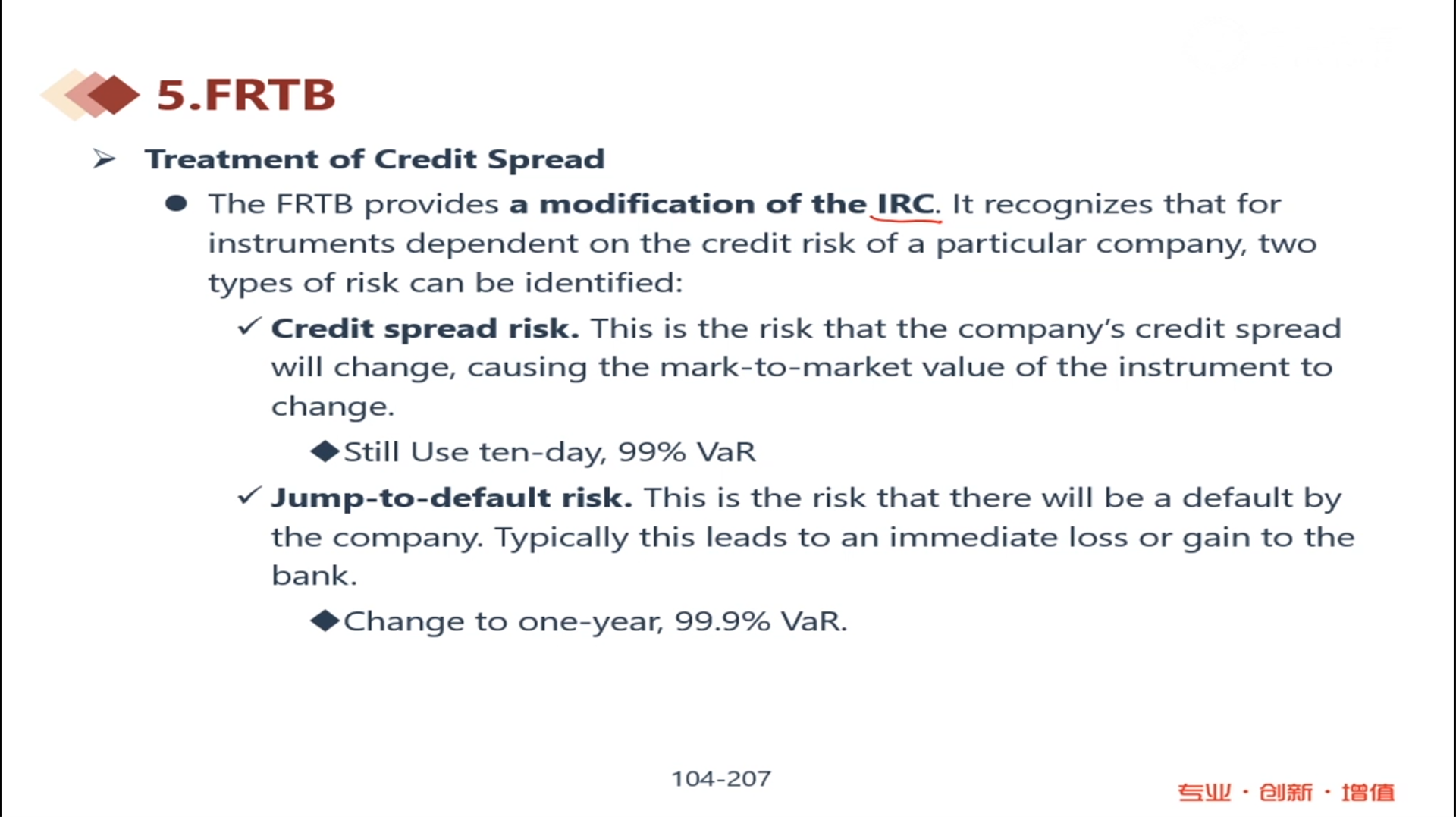 5.FRTB

➢ Treatment of Credit Spread

● The FRTB provides a modification of the IRC. It recognizes that for instruments dependent on the credit risk of a particular company, two types of risk can be identified:

✓ Credit spread risk. This is the risk that the company's credit spread will change, causing the mark-to-market value of the instrument to change.

◆Still Use ten-day, 99% VaR

✓ Jump-to-default risk. This is the risk that there will be a default by the company. Typically this leads to an immediate loss or gain to the bank.

◆Change to one-year, 99.9% VaR.

104-207

专业 · 创新 · 增值